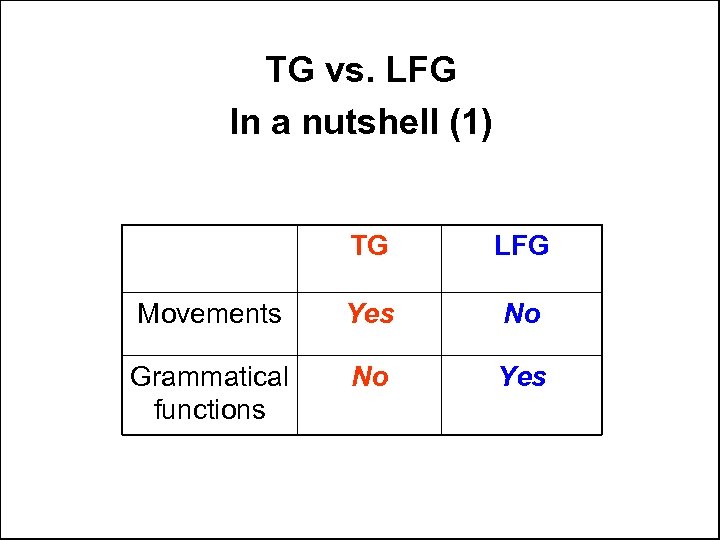 TG vs. LFG
In a nutshell (1)

| | TG | LFG |
|---|---|---|
| Movements | Yes | No |
| Grammatical functions | No | Yes |